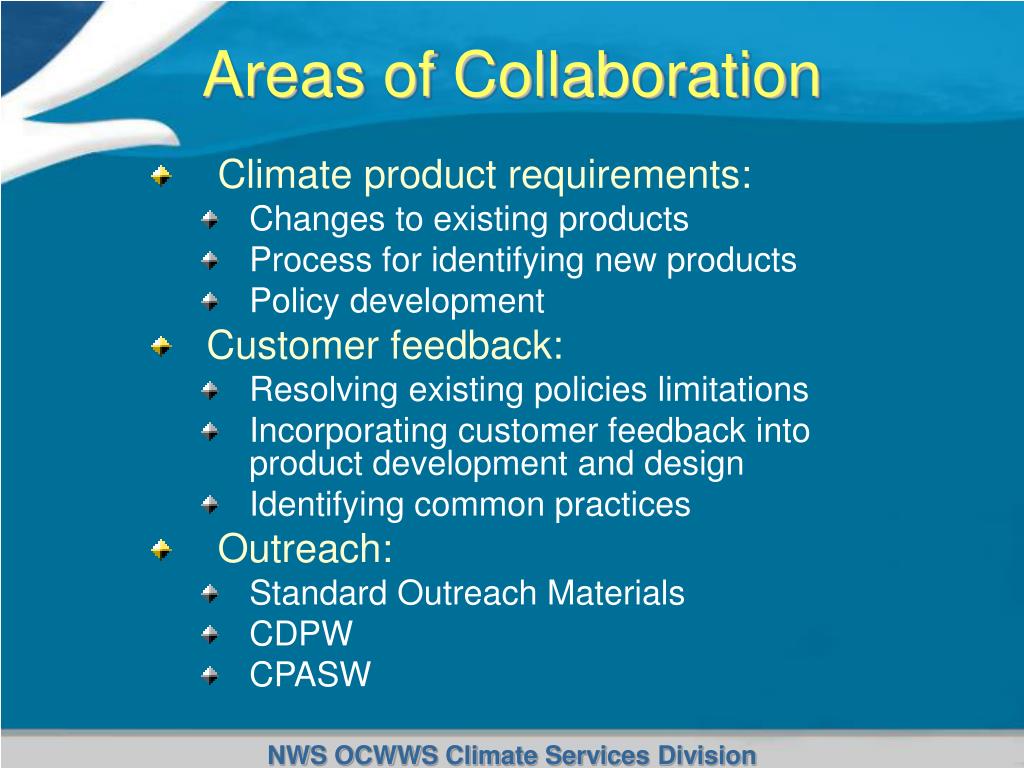 Areas of Collaboration

Climate product requirements:

Changes to existing products

Process for identifying new products

Policy development

Customer feedback:

Resolving existing policies limitations

Incorporating customer feedback into product development and design

Identifying common practices

Outreach:

Standard Outreach Materials

CDPW

CPASW

NWS OCWWS Climate Services Division